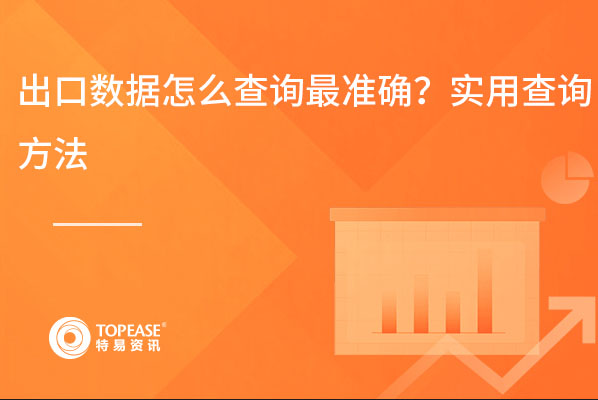 出口数据怎么查询最准确？实用查询方法

TOPEASE®
特易资讯